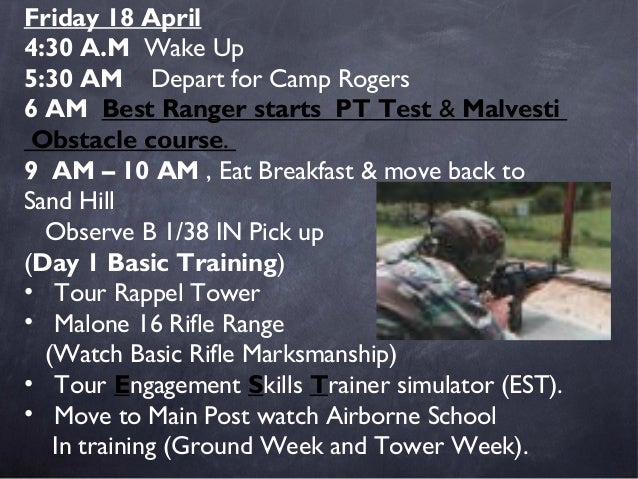 Friday 18 April
4:30 A.M Wake Up
5:30 AM Depart for Camp Rogers
6 AM Best Ranger starts PT Test & Malvesti Obstacle course.
9 AM – 10 AM , Eat Breakfast & move back to Sand Hill
Observe B 1/38 IN Pick up
(Day 1 Basic Training)
• Tour Rappel Tower
• Malone 16 Rifle Range
(Watch Basic Rifle Marksmanship)
• Tour Engagement Skills Trainer simulator (EST).
• Move to Main Post watch Airborne School In training (Ground Week and Tower Week).